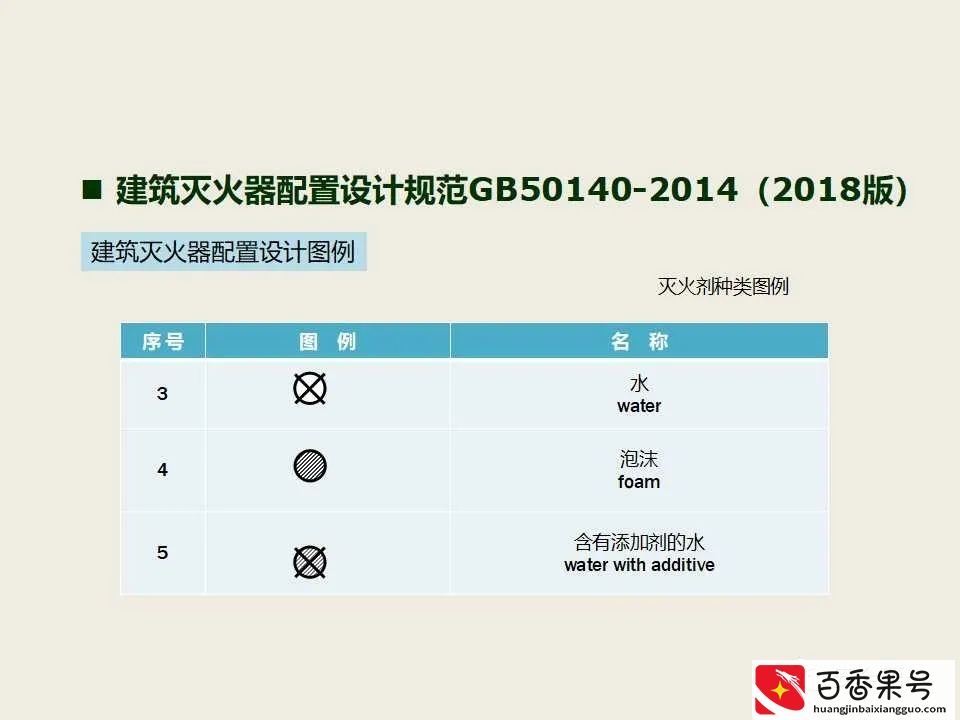 ■ 建筑灭火器配置设计规范GB50140-2014（2018版）

建筑灭火器配置设计图例

灭火剂种类图例

| 序号 | 图 例 | 名 称 |
|---|---|---|
| 3 | | 水 water |
| 4 | | 泡沫 foam |
| 5 | | 含有添加剂的水 water with additive |

百香果号
huangjinbaixiangguo.com